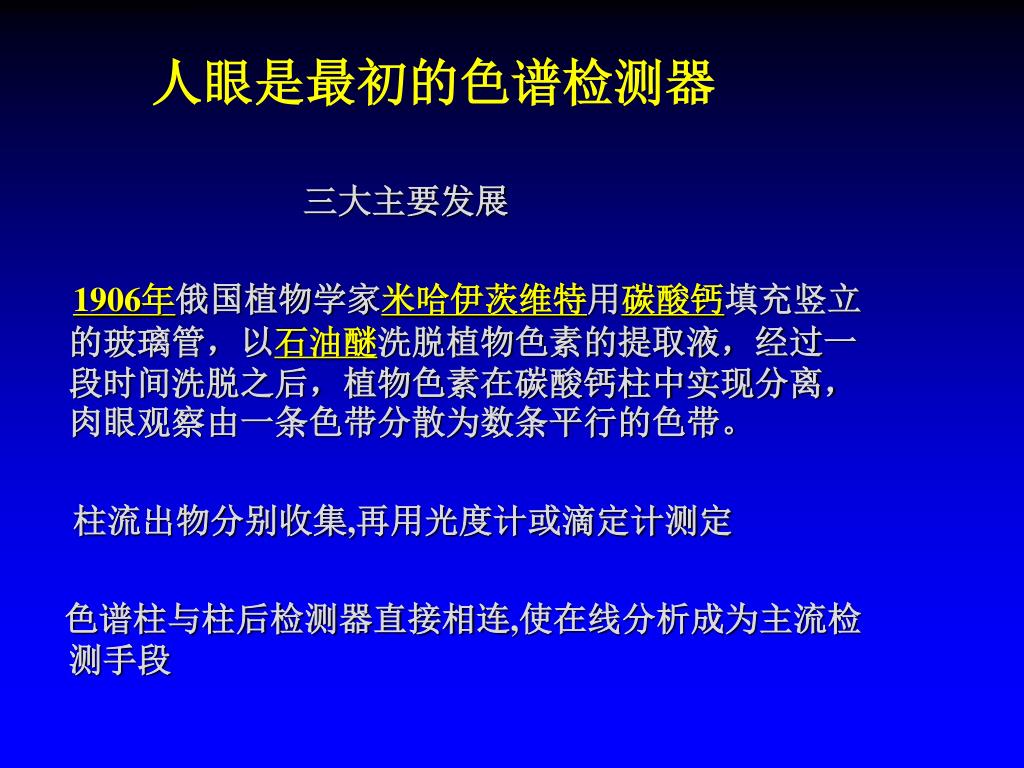 人眼是最初的色谱检测器

三大主要发展

1906年俄国植物学家米哈伊茨维特用碳酸钙填充竖立的玻璃管，以石油醚洗脱植物色素的提取液，经过一段时间洗脱之后，植物色素在碳酸钙柱中实现分离，肉眼观察由一条色带分散为数条平行的色带。

柱流出物分别收集,再用光度计或滴定计测定

色谱柱与柱后检测器直接相连,使在线分析成为主流检测手段